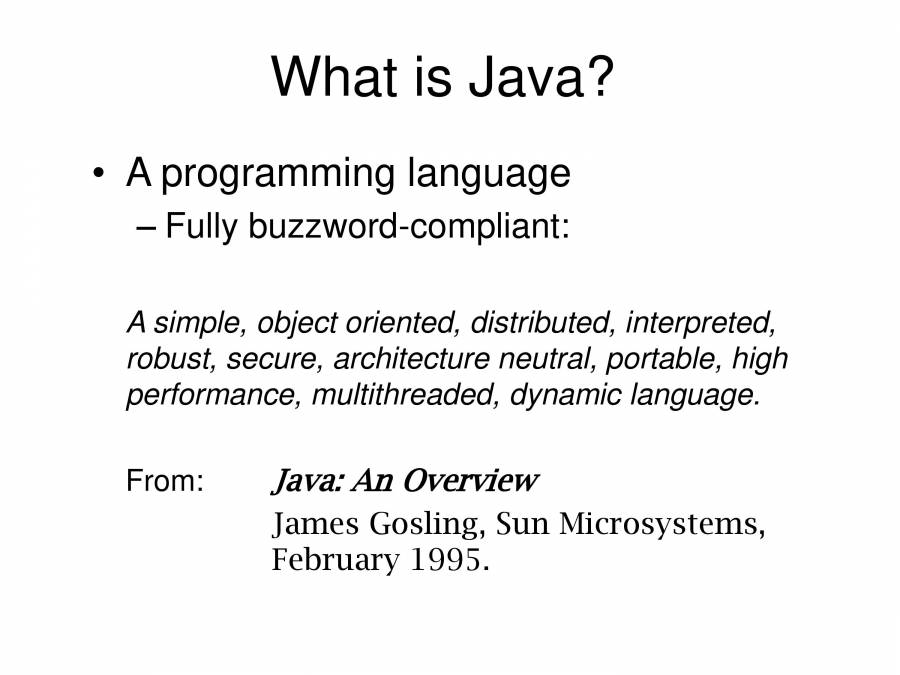 What is Java?

• A programming language
– Fully buzzword-compliant:

A simple, object oriented, distributed, interpreted, robust, secure, architecture neutral, portable, high performance, multithreaded, dynamic language.

From: Java: An Overview
James Gosling, Sun Microsystems, February 1995.